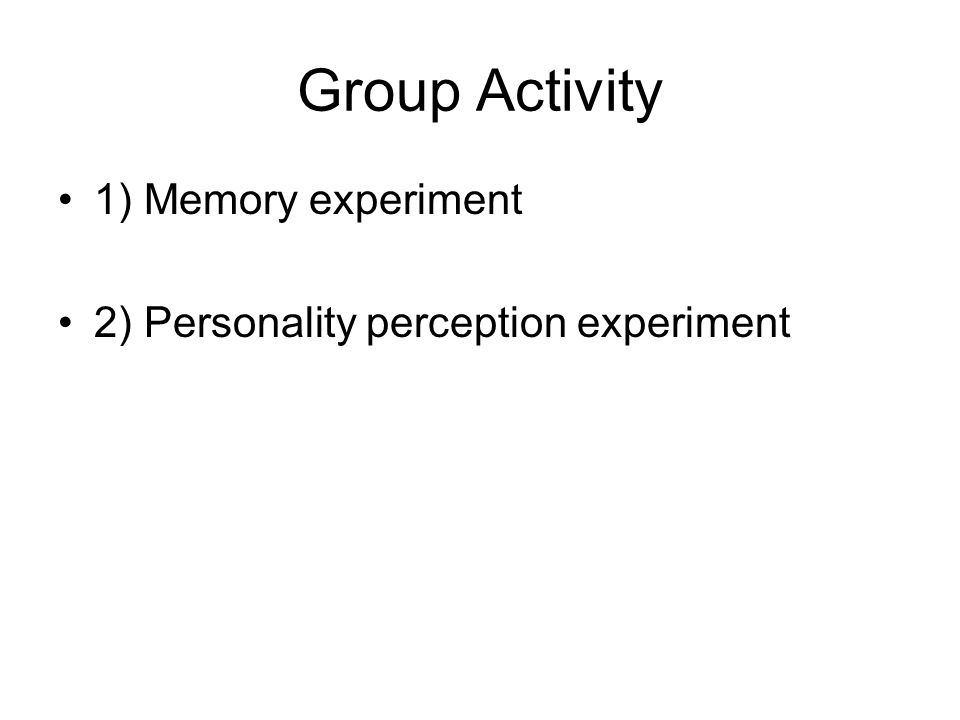 Group Activity

• 1) Memory experiment

• 2) Personality perception experiment